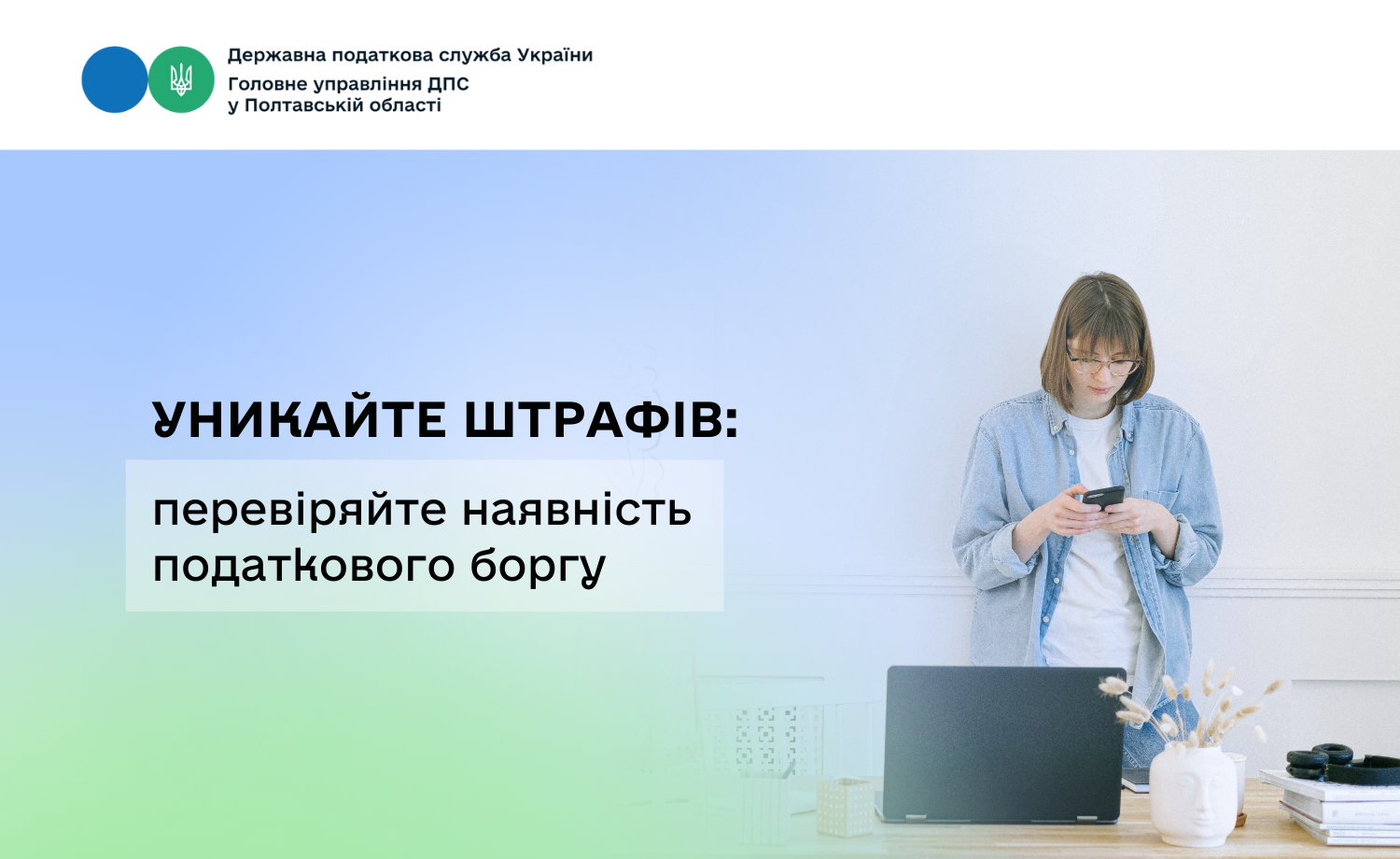 Державна податкова служба України
Головне управління ДПС
у Полтавській області

УНИКАЙТЕ ШТРАФІВ:

перевіряйте наявність податкового боргу